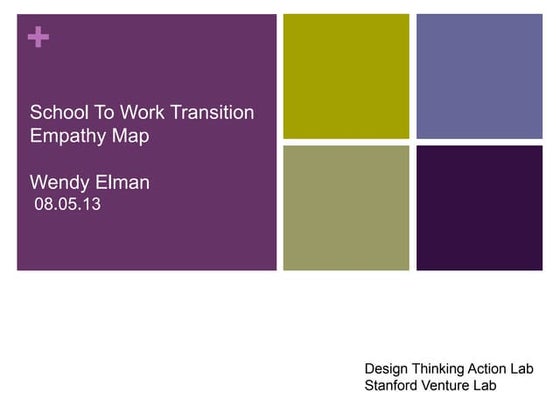 +

School To Work Transition
Empathy Map

Wendy Elman
08.05.13

Design Thinking Action Lab
Stanford Venture Lab